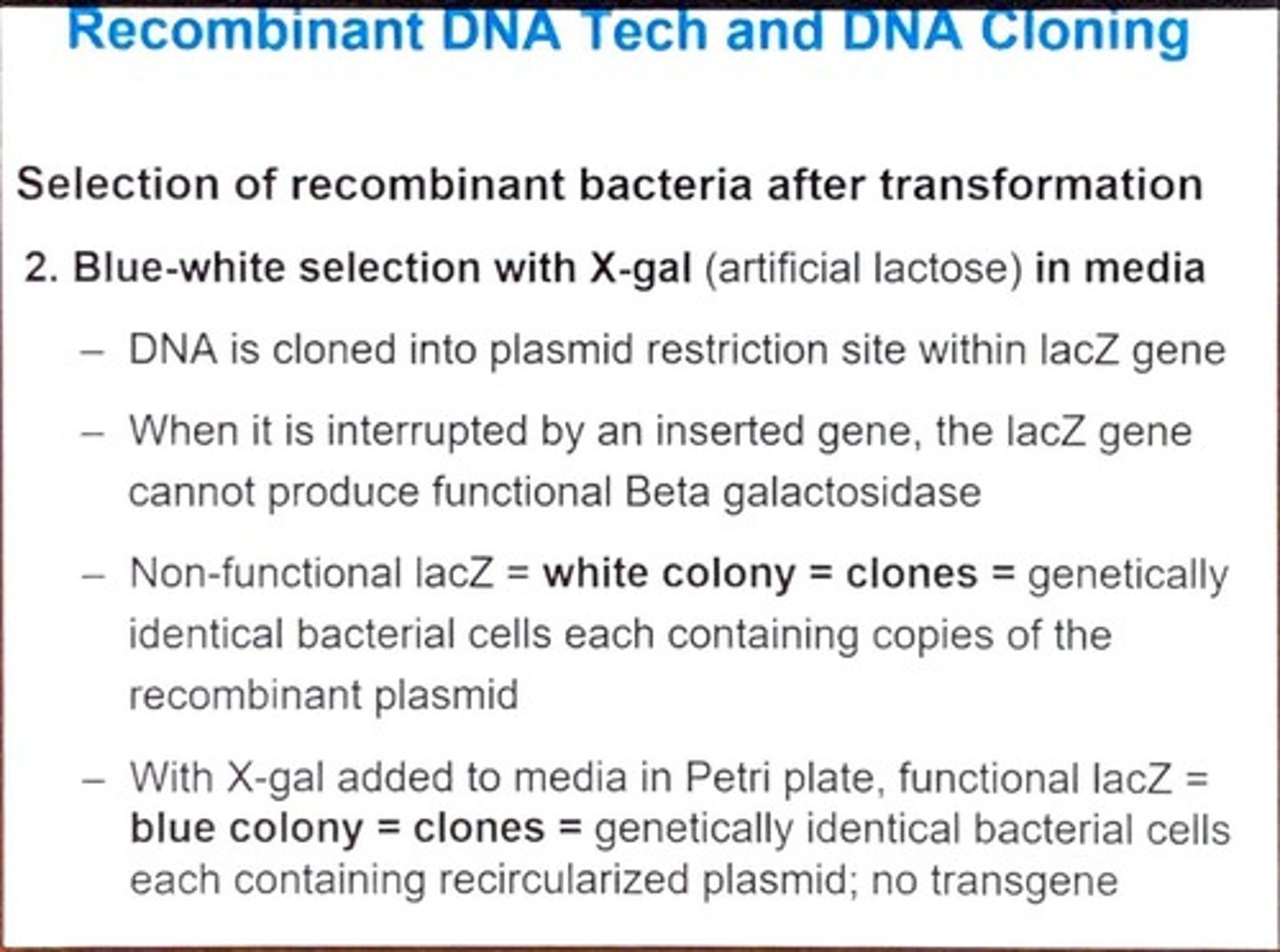 Recombinant DNA Tech and DNA Cloning

Selection of recombinant bacteria after transformation

2. Blue-white selection with X-gal (artificial lactose) in media

– DNA is cloned into plasmid restriction site within lacZ gene

– When it is interrupted by an inserted gene, the lacZ gene cannot produce functional Beta galactosidase

– Non-functional lacZ = white colony = clones = genetically identical bacterial cells each containing copies of the recombinant plasmid

– With X-gal added to media in Petri plate, functional lacZ = blue colony = clones = genetically identical bacterial cells each containing recircularized plasmid; no transgene